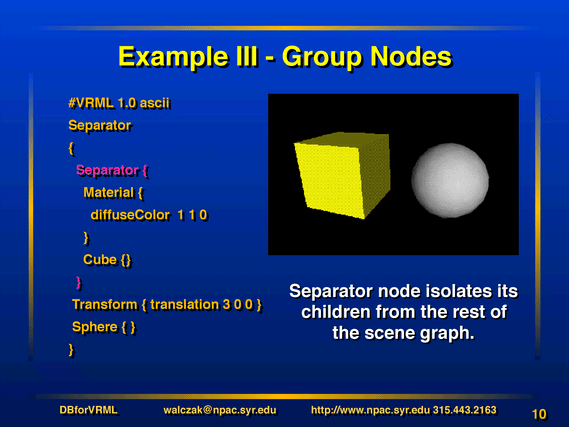 Example III - Group Nodes

#VRML 1.0 ascii
Separator
{
Separator {
Material {
diffuseColor 1 1 0
}
Cube {}
}
Transform { translation 3 0 0 }
Sphere { }
}

Separator node isolates its children from the rest of the scene graph.

DBforVRML walczak@npac.syr.edu http://www.npac.syr.edu 315.443.2163 10